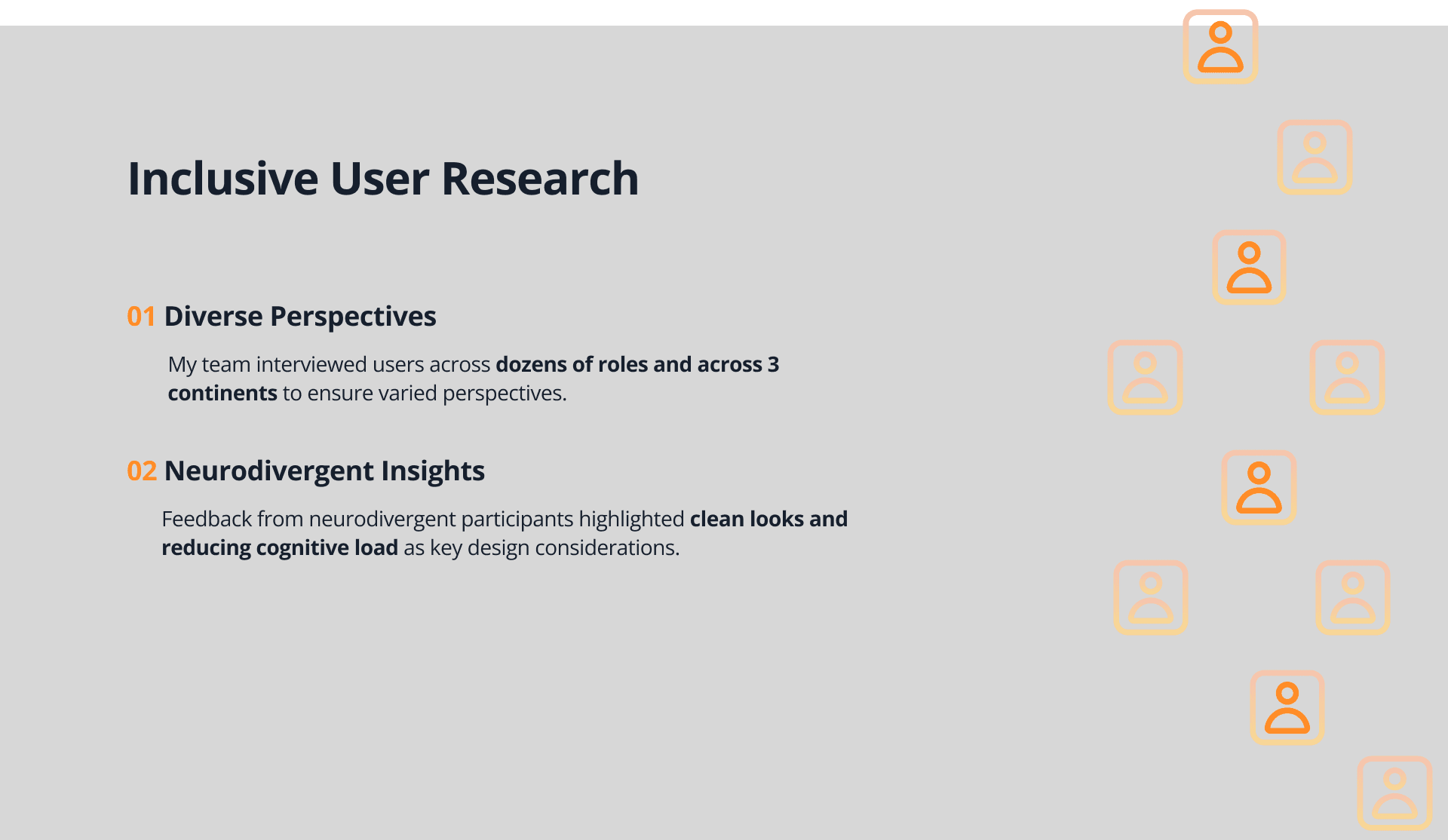 Inclusive User Research

01 Diverse Perspectives

My team interviewed users across dozens of roles and across 3 continents to ensure varied perspectives.

02 Neurodivergent Insights

Feedback from neurodivergent participants highlighted clean looks and reducing cognitive load as key design considerations.